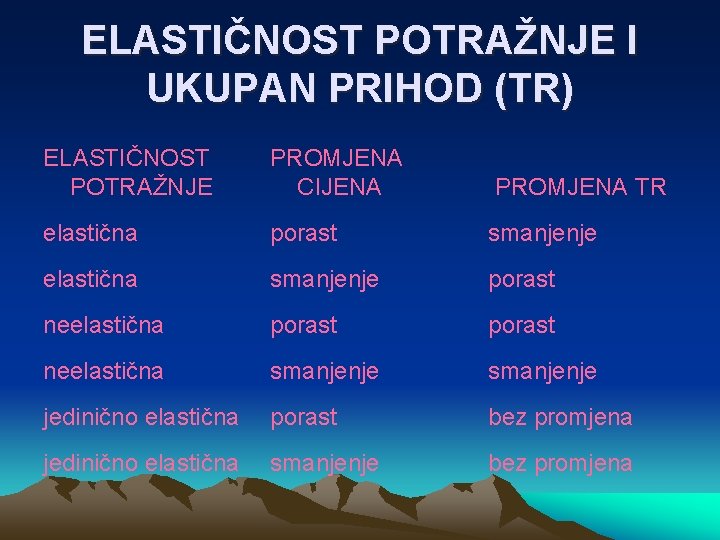 ELASTIČNOST POTRAŽNJE I UKUPAN PRIHOD (TR)

| ELASTIČNOST POTRAŽNJE | PROMJENA CIJENA | PROMJENA TR |
|---|---|---|
| elastična | porast | smanjenje |
| elastična | smanjenje | porast |
| neelastična | porast | porast |
| neelastična | smanjenje | smanjenje |
| jedinično elastična | porast | bez promjena |
| jedinično elastična | smanjenje | bez promjena |